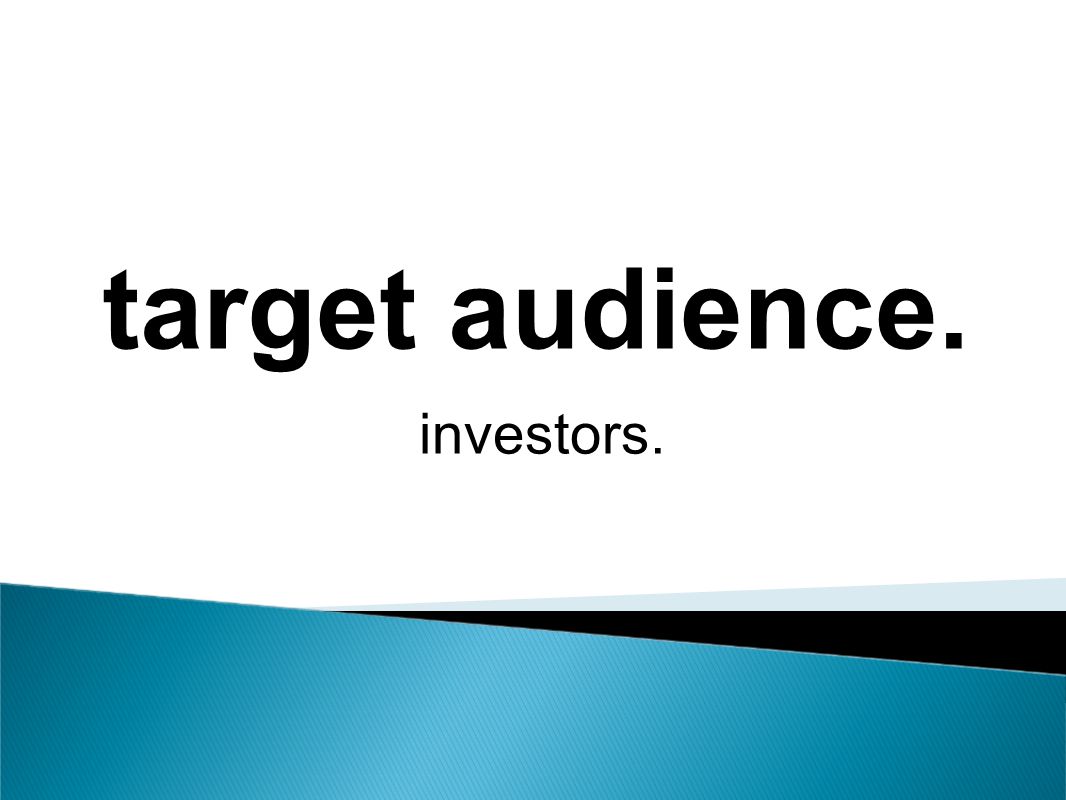 target audience.

investors.